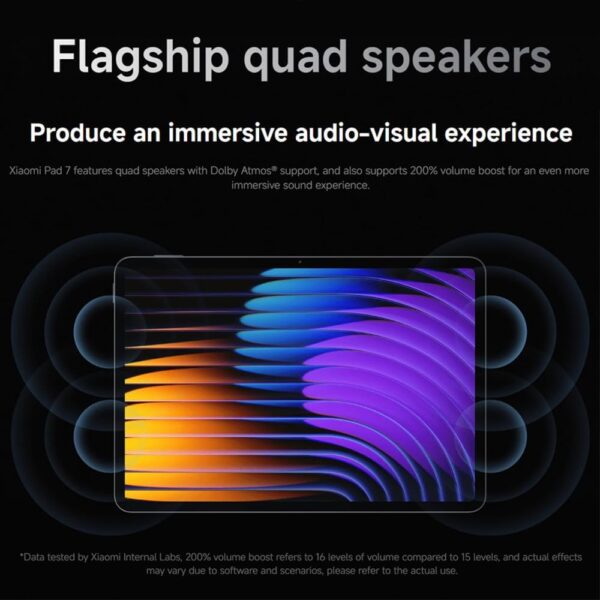 Flagship quad speakers

Produce an immersive audio-visual experience

Xiaomi Pad 7 features quad speakers with Dolby Atmos® support, and also supports 200% volume boost for an even more immersive sound experience.

*Data tested by Xiaomi Internal Labs, 200% volume boost refers to 16 levels of volume compared to 15 levels, and actual effects may vary due to software and scenarios, please refer to the actual use.